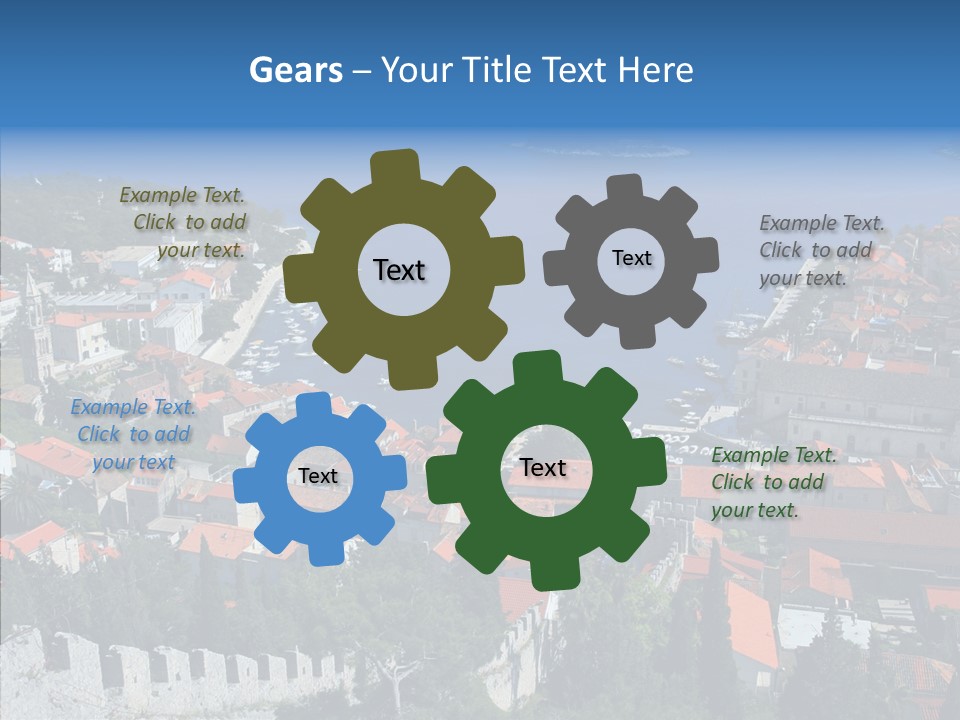 Gears – Your Title Text Here

Example Text. Click to add your text.

Text

Text

Example Text. Click to add your text.

Example Text. Click to add your text

Text

Text

Example Text. Click to add your text.